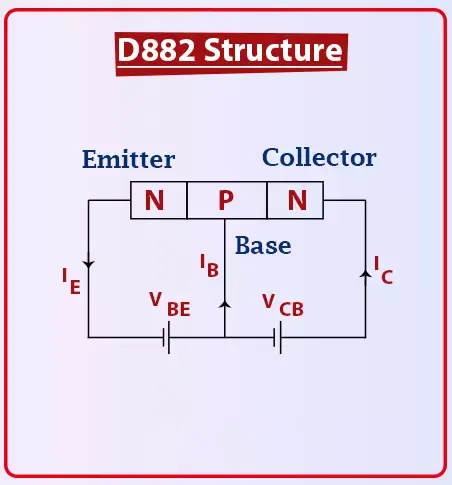 D882 Structure

Emitter

Collector

N

P

N

Base

$I_E$

$I_B$

$I_C$

$V_{BE}$

$V_{CB}$